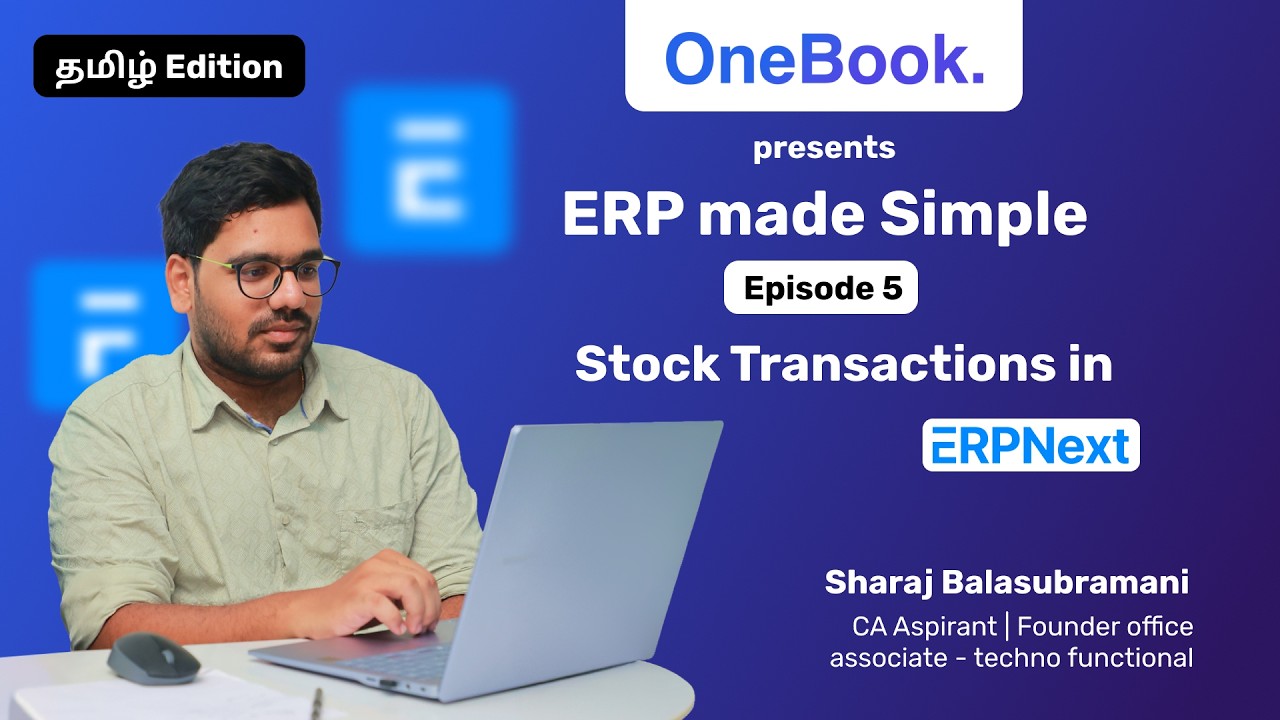 தமிழ் Edition

OneBook.

presents

ERP made Simple

Episode 5

Stock Transactions in

ERPNext

Sharaj Balasubramani

CA Aspirant | Founder office associate - techno functional